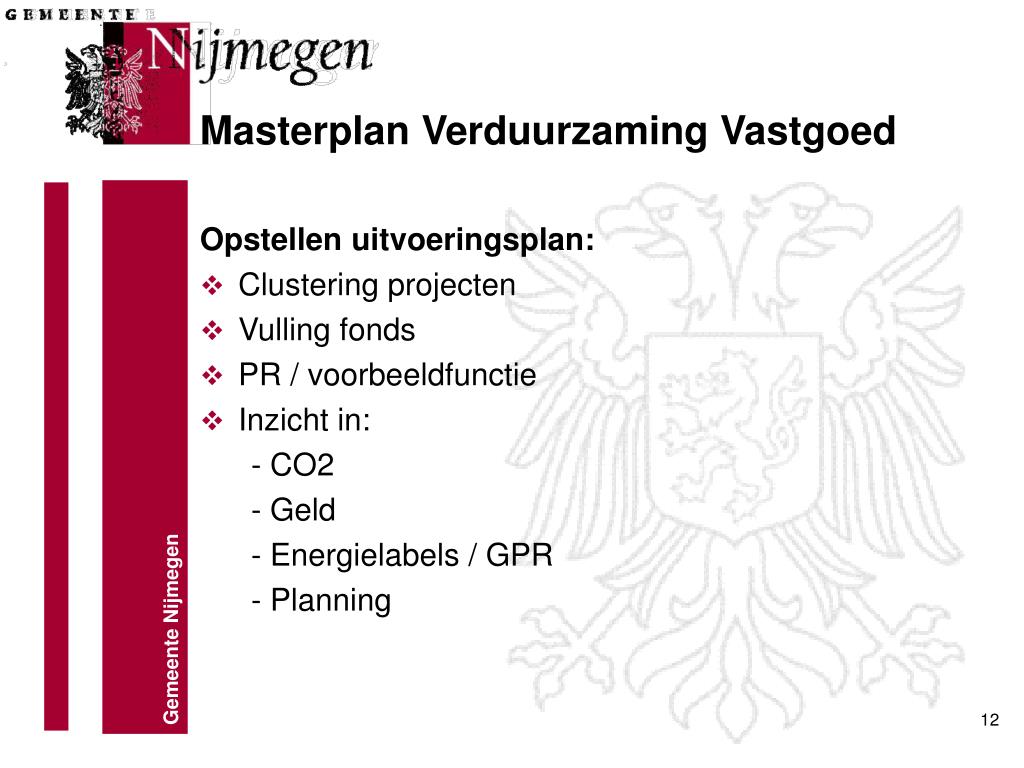 GEMEENTE
Nijmegen

Masterplan Verduurzaming Vastgoed

Opstellen uitvoeringsplan:
❖ Clustering projecten
❖ Vulling fonds
❖ PR / voorbeeldfunctie
❖ Inzicht in:
- CO2
- Geld
- Energielabels / GPR
- Planning

Gemeente Nijmegen

12